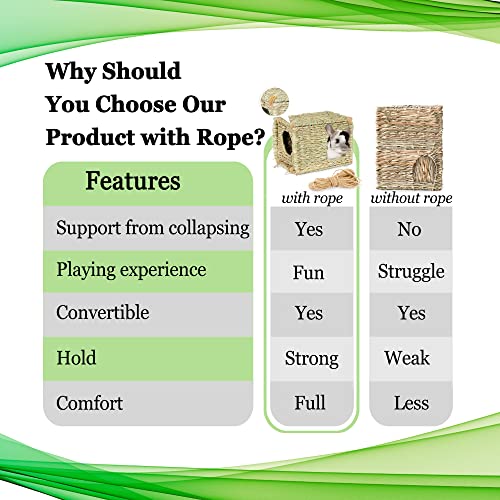 Why Should You Choose Our Product with Rope?

| Features | with rope | without rope |
|---|---|---|
| Support from collapsing | Yes | No |
| Playing experience | Fun | Struggle |
| Convertible | Yes | Yes |
| Hold | Strong | Weak |
| Comfort | Full | Less |